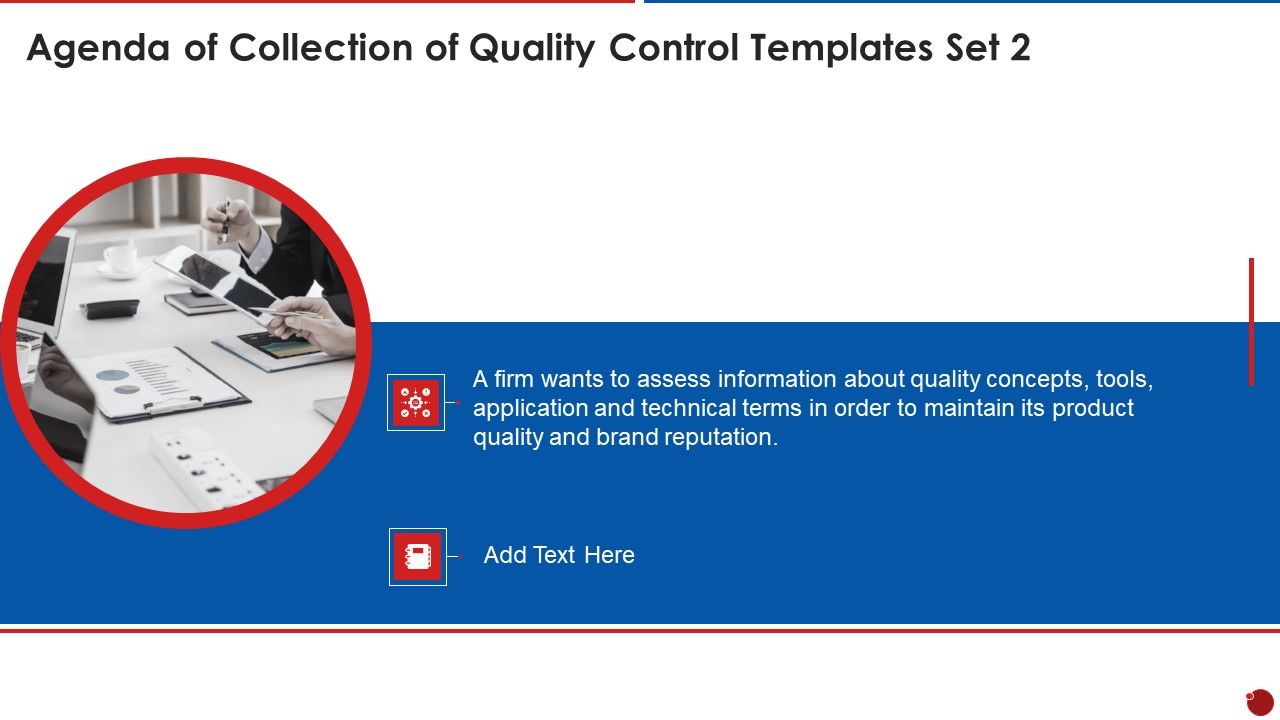 Agenda of Collection of Quality Control Templates Set 2

A firm wants to assess information about quality concepts, tools, application and technical terms in order to maintain its product quality and brand reputation.

Add Text Here